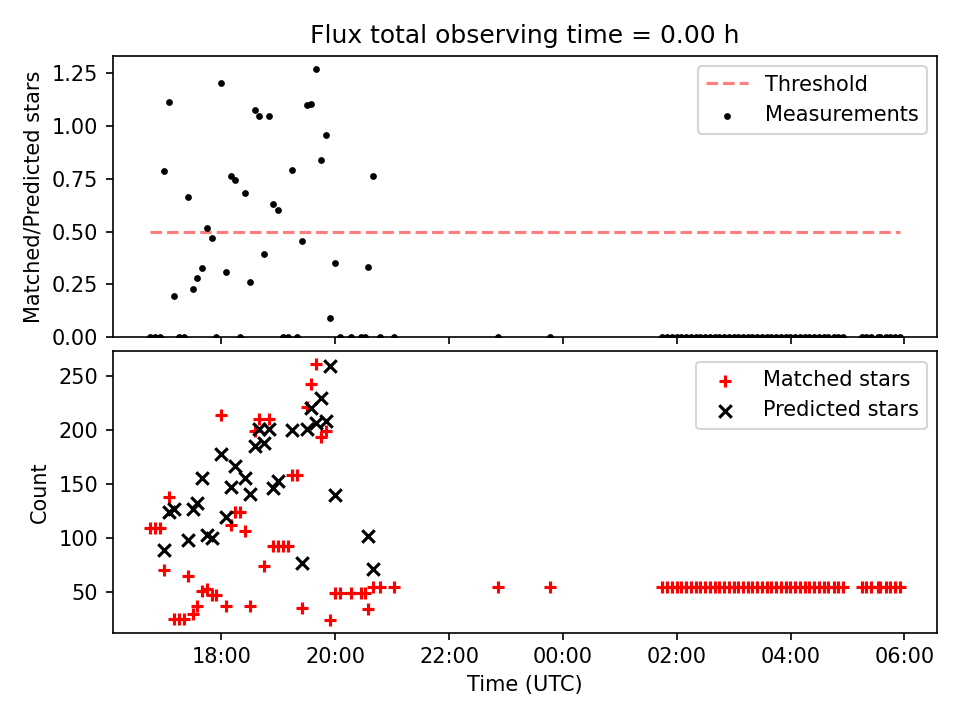 Flux total observing time = 0.00 h

Matched/Predicted stars

1.25
1.00
0.75
0.50
0.25
0.00

Threshold
Measurements

Count

250
200
150
100
50

Matched stars
Predicted stars

18:00
20:00
22:00
00:00
02:00
04:00
06:00

Time (UTC)